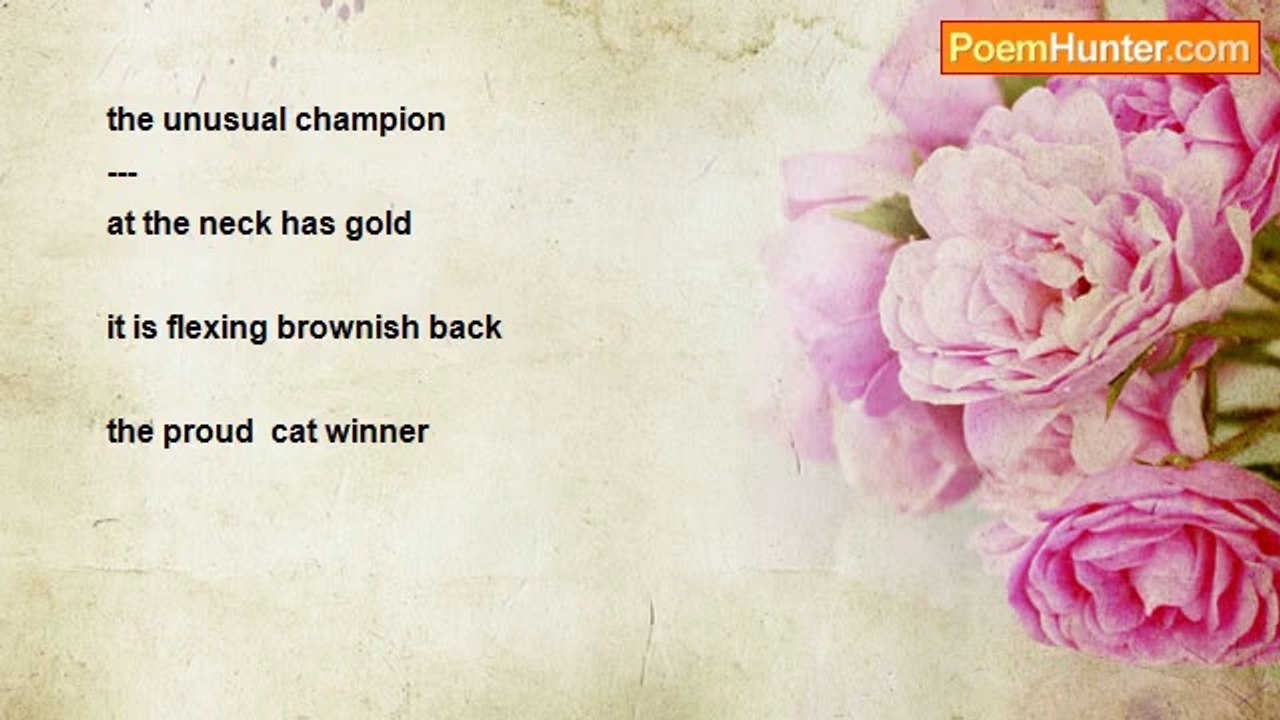 PoemHunter.com

the unusual champion
---
at the neck has gold

it is flexing brownish back

the proud  cat winner